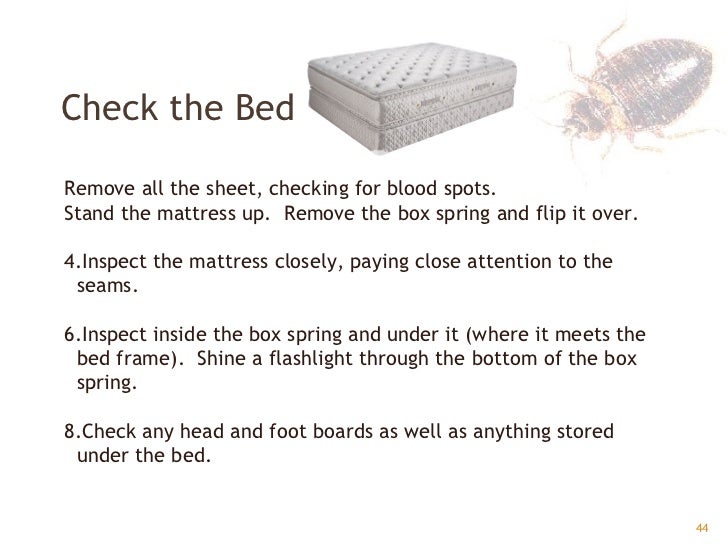 Check the Bed

Remove all the sheet, checking for blood spots.
Stand the mattress up. Remove the box spring and flip it over.

4.Inspect the mattress closely, paying close attention to the seams.

6.Inspect inside the box spring and under it (where it meets the bed frame). Shine a flashlight through the bottom of the box spring.

8.Check any head and foot boards as well as anything stored under the bed.

44